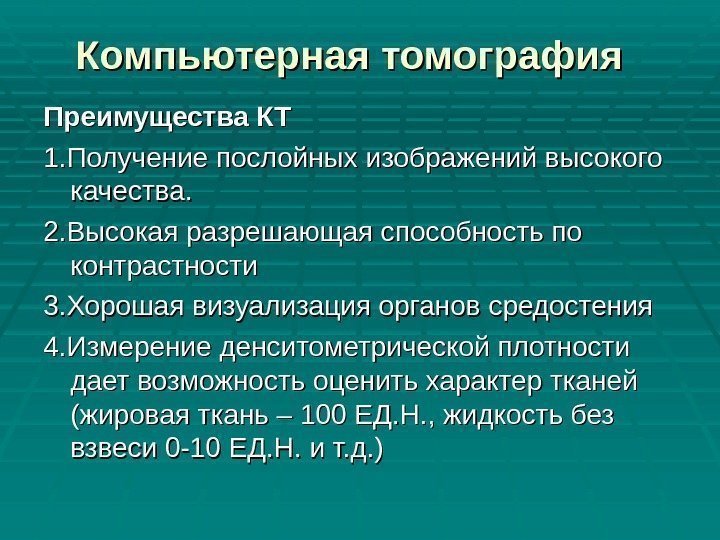 Компьютерная томография

Преимущества КТ

1.Получение послойных изображений высокого качества.

2.Высокая разрешающая способность по контрастности

3.Хорошая визуализация органов средостения

4.Измерение денситометрической плотности дает возможность оценить характер тканей (жировая ткань – 100 ЕД.Н., жидкость без взвеси 0-10 ЕД.Н. и т.д.)